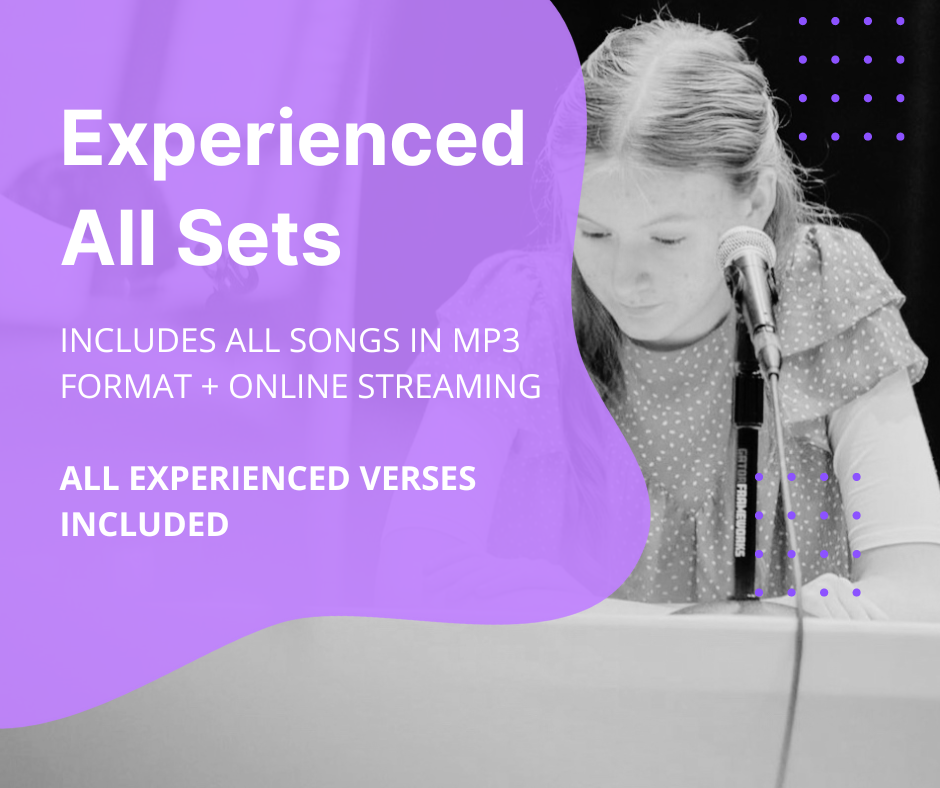 Experienced All Sets

INCLUDES ALL SONGS IN MP3 FORMAT + ONLINE STREAMING

ALL EXPERIENCED VERSES INCLUDED

GATOR FRAMEWORKS